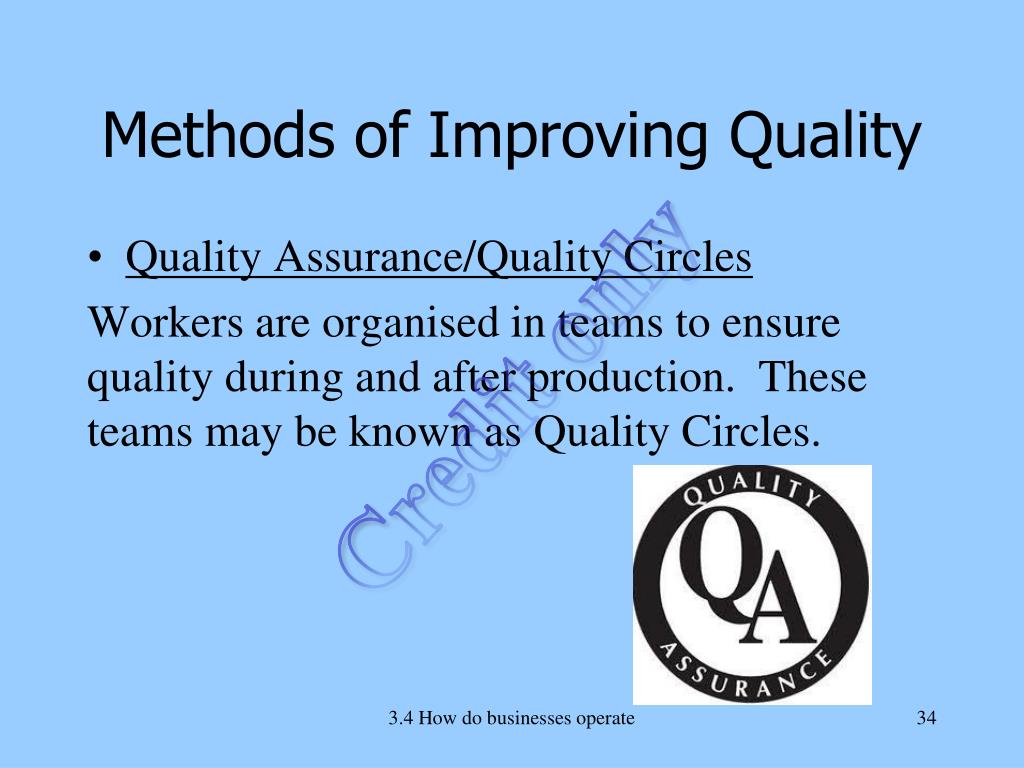 Methods of Improving Quality

• Quality Assurance/Quality Circles

Workers are organised in teams to ensure quality during and after production. These teams may be known as Quality Circles.

Credit only

QUALITY
QA
ASSURANCE

3.4 How do businesses operate

34